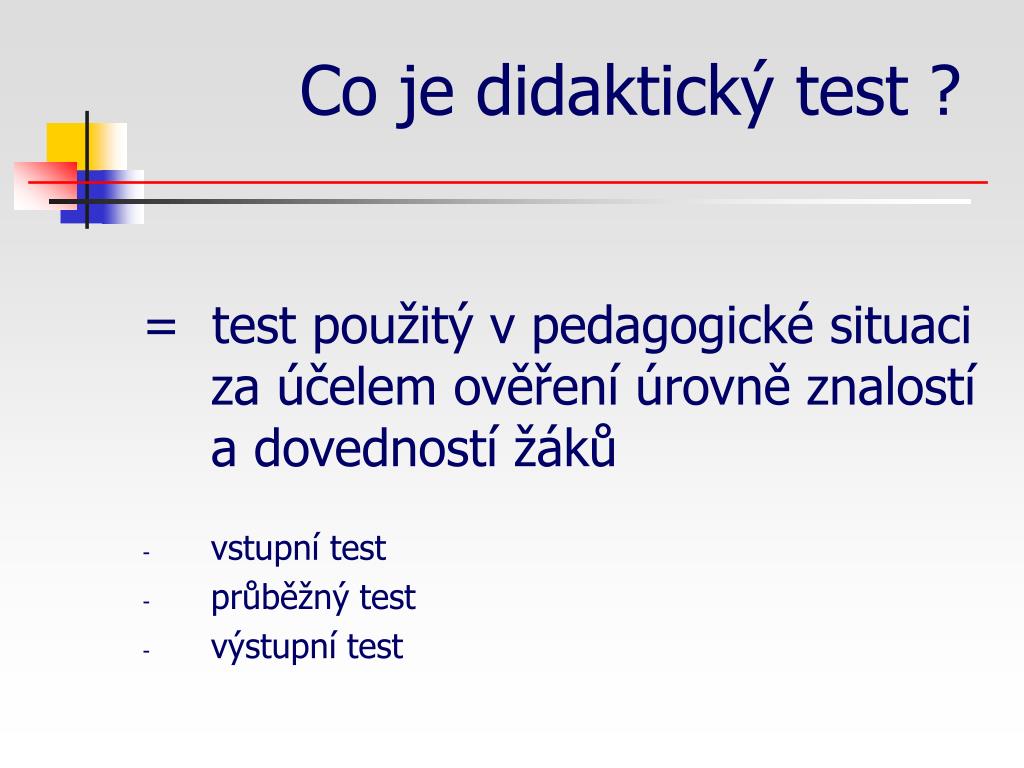 Co je didaktický test ?

= test použitý v pedagogické situaci za účelem ověření úrovně znalostí a dovedností žáků

- vstupní test
- průběžný test
- výstupní test